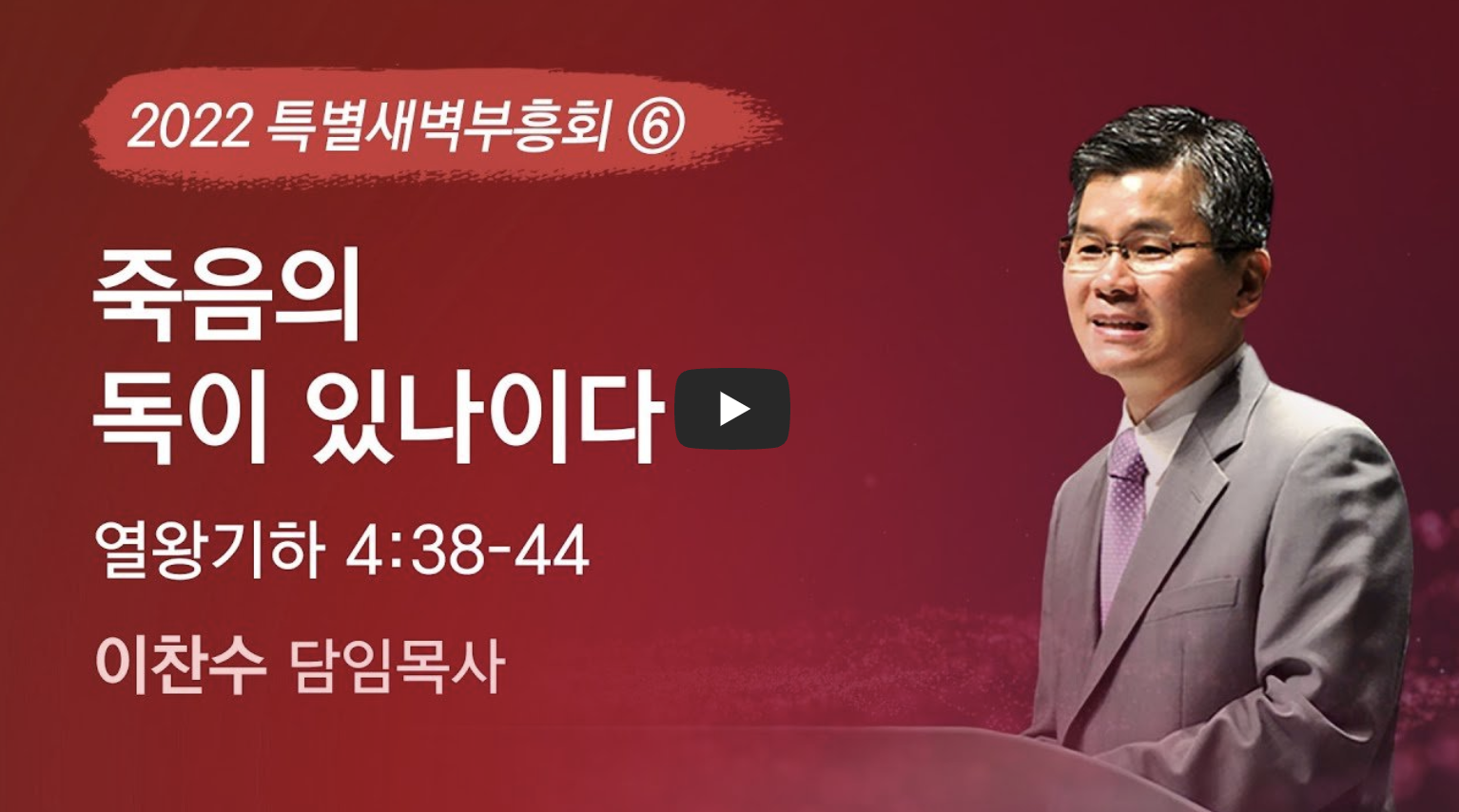 2022 특별새벽부흥회 ⑥

죽음의
독이 있나이다

열왕기하 4:38-44

이찬수 담임목사